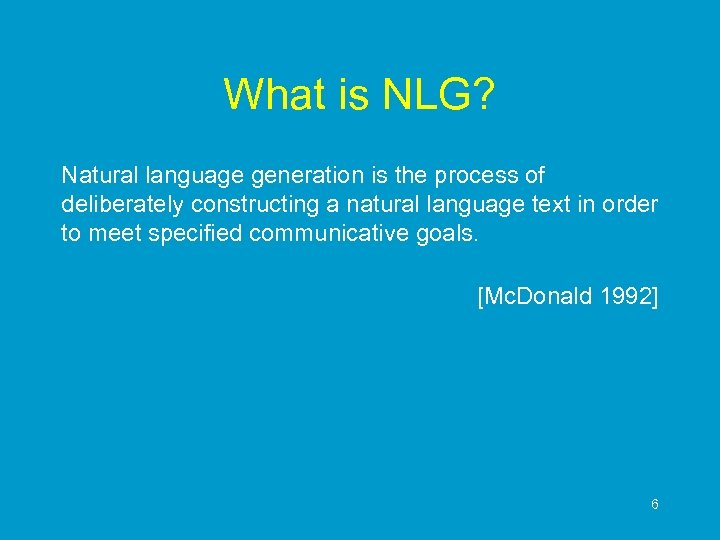 What is NLG?

Natural language generation is the process of deliberately constructing a natural language text in order to meet specified communicative goals.

[McDonald 1992]

6